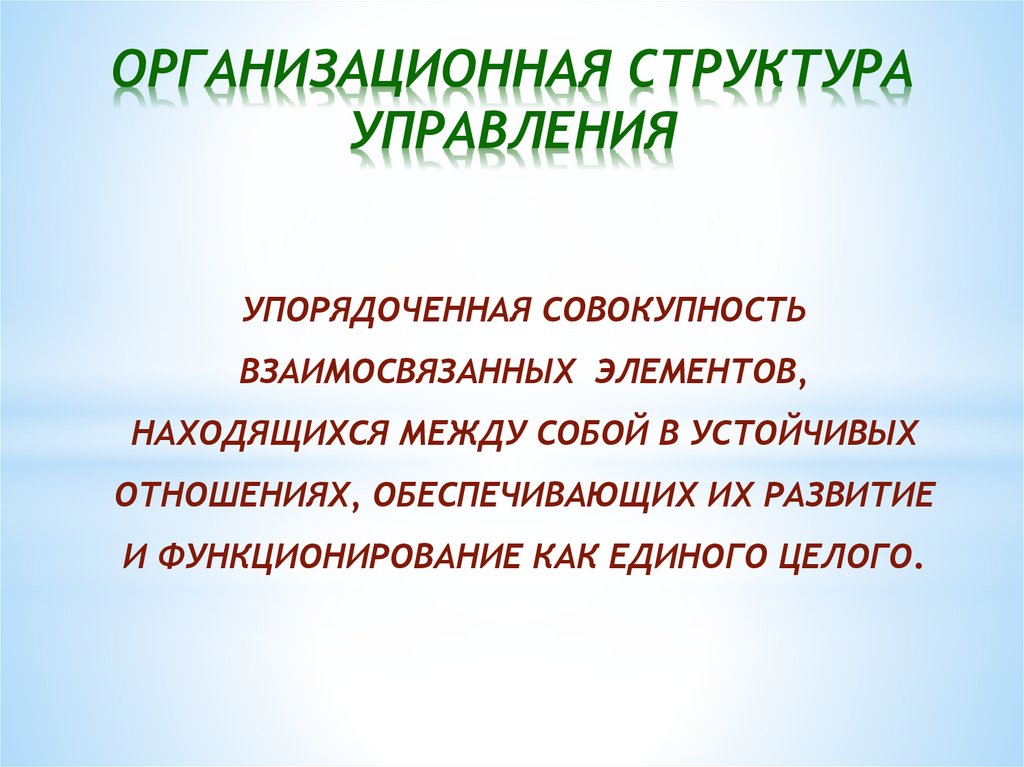 ОРГАНИЗАЦИОННАЯ СТРУКТУРА УПРАВЛЕНИЯ

УПОРЯДОЧЕННАЯ СОВОКУПНОСТЬ ВЗАИМОСВЯЗАННЫХ ЭЛЕМЕНТОВ, НАХОДЯЩИХСЯ МЕЖДУ СОБОЙ В УСТОЙЧИВЫХ ОТНОШЕНИЯХ, ОБЕСПЕЧИВАЮЩИХ ИХ РАЗВИТИЕ И ФУНКЦИОНИРОВАНИЕ КАК ЕДИНОГО ЦЕЛОГО.